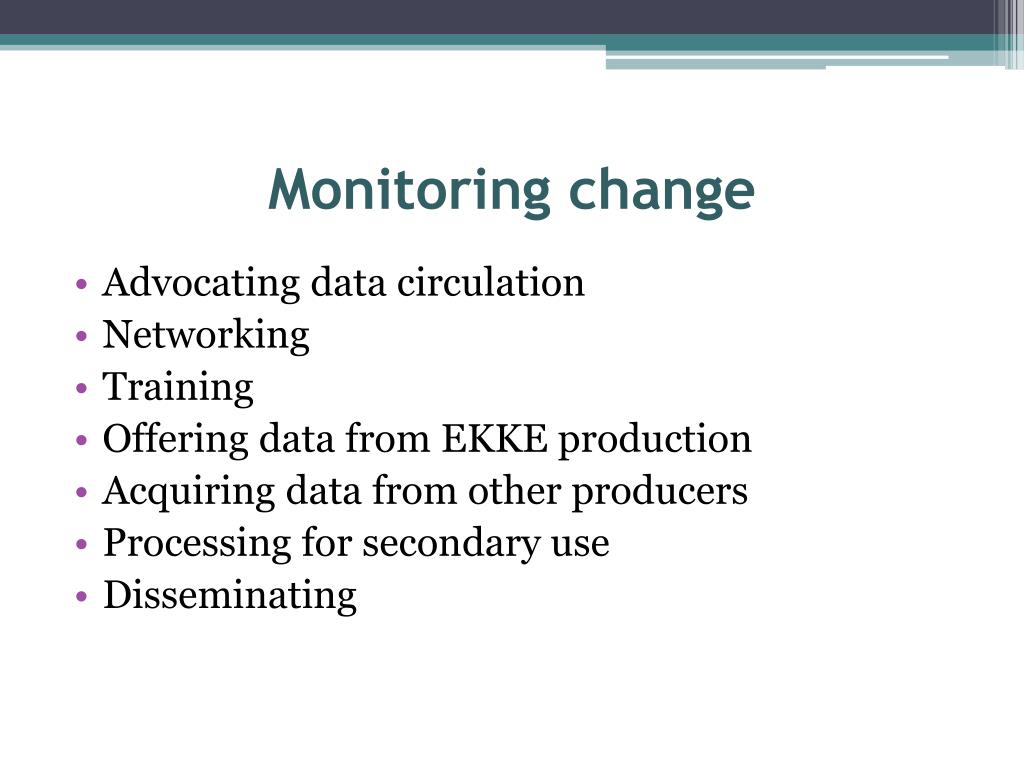 Monitoring change

• Advocating data circulation
• Networking
• Training
• Offering data from EKKE production
• Acquiring data from other producers
• Processing for secondary use
• Disseminating